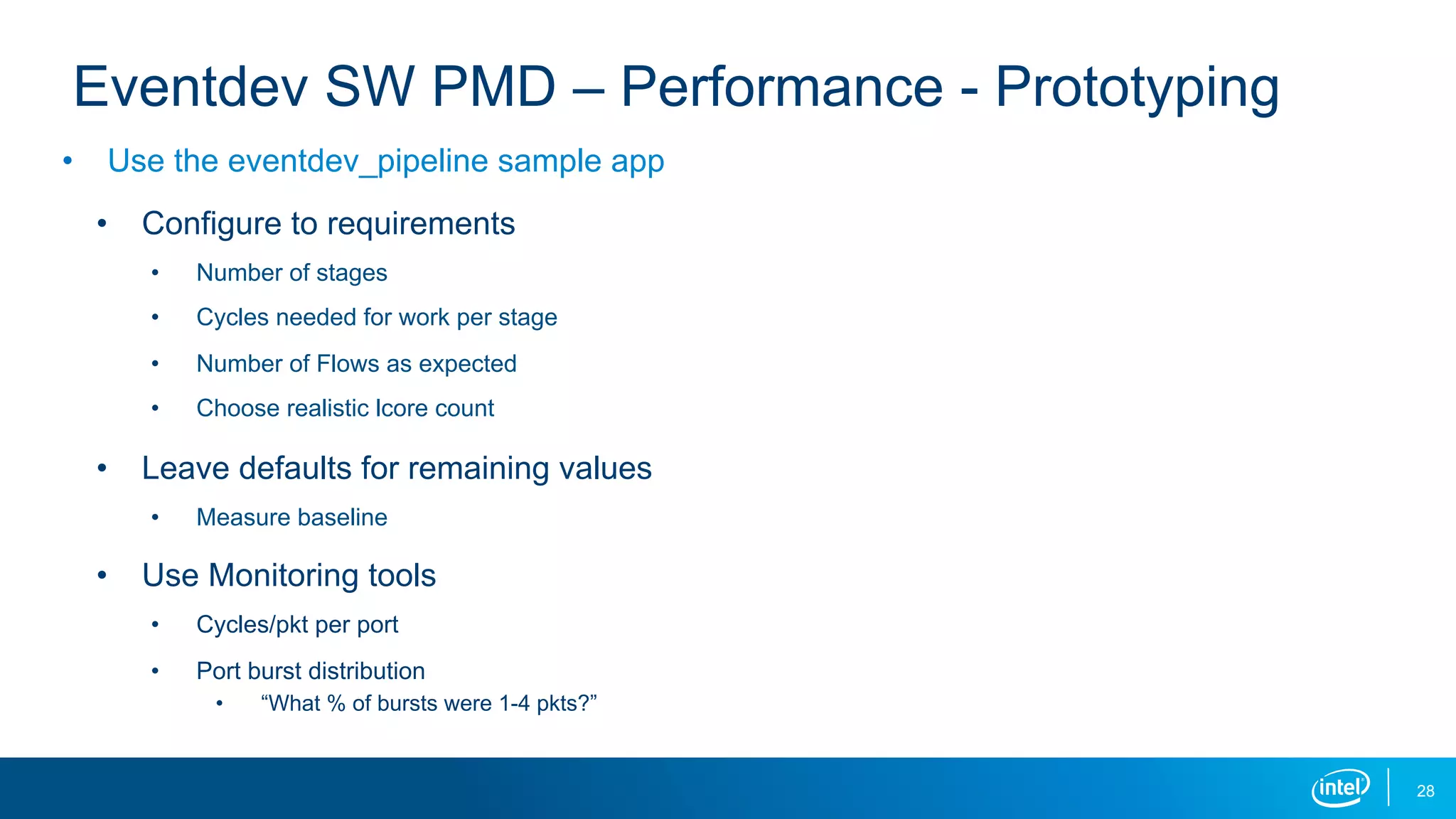 Eventdev SW PMD – Performance - Prototyping

• Use the eventdev_pipeline sample app

• Configure to requirements

• Number of stages

• Cycles needed for work per stage

• Number of Flows as expected

• Choose realistic lcore count

• Leave defaults for remaining values

• Measure baseline

• Use Monitoring tools

• Cycles/pkt per port

• Port burst distribution

• “What % of bursts were 1-4 pkts?”

intel

28